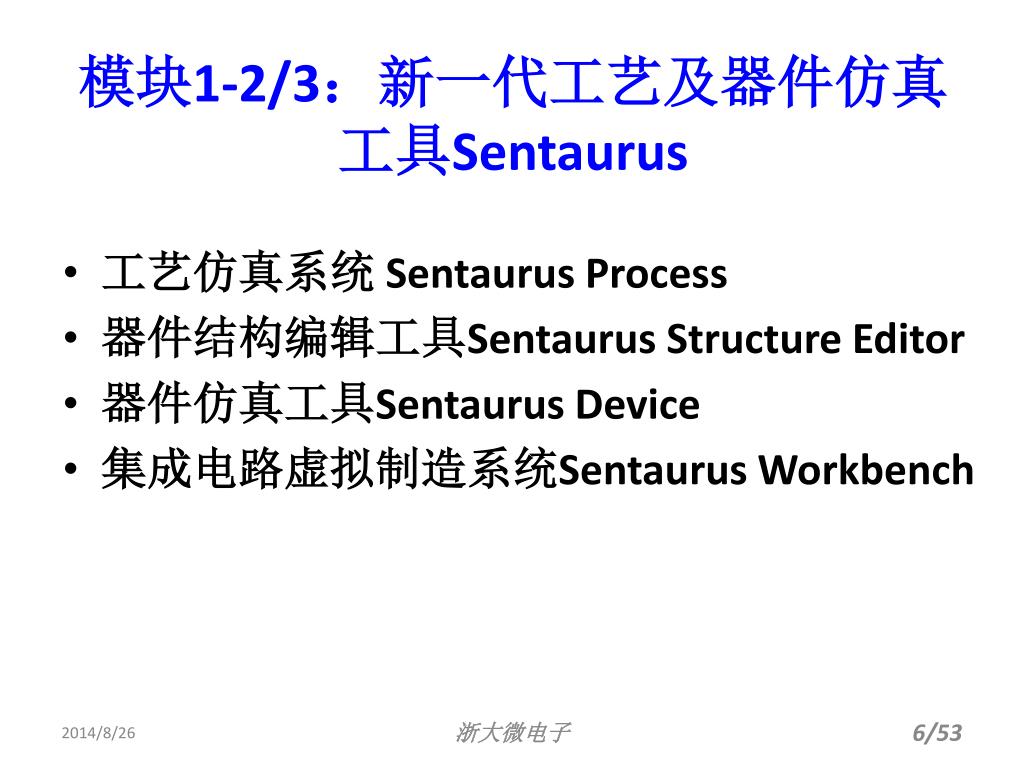 模块1-2/3：新一代工艺及器件仿真工具Sentaurus

• 工艺仿真系统 Sentaurus Process
• 器件结构编辑工具Sentaurus Structure Editor
• 器件仿真工具Sentaurus Device
• 集成电路虚拟制造系统Sentaurus Workbench

2014/8/26
浙大微电子
6/53